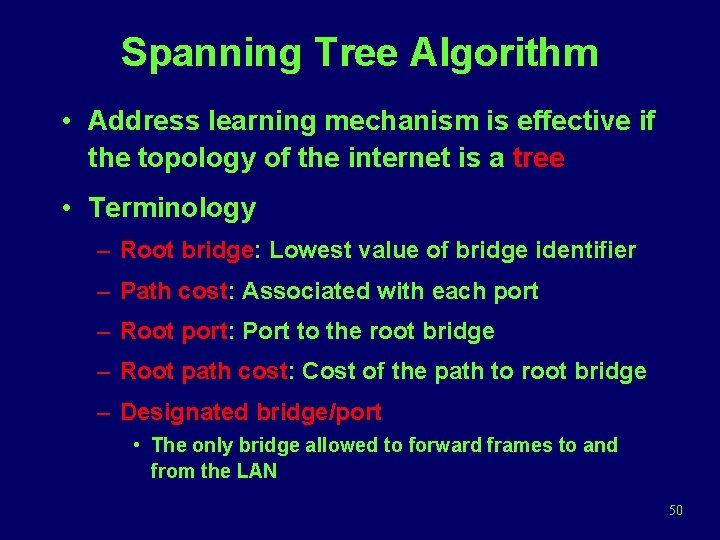 Spanning Tree Algorithm

• Address learning mechanism is effective if the topology of the internet is a tree

• Terminology

– Root bridge: Lowest value of bridge identifier

– Path cost: Associated with each port

– Root port: Port to the root bridge

– Root path cost: Cost of the path to root bridge

– Designated bridge/port

• The only bridge allowed to forward frames to and from the LAN

50